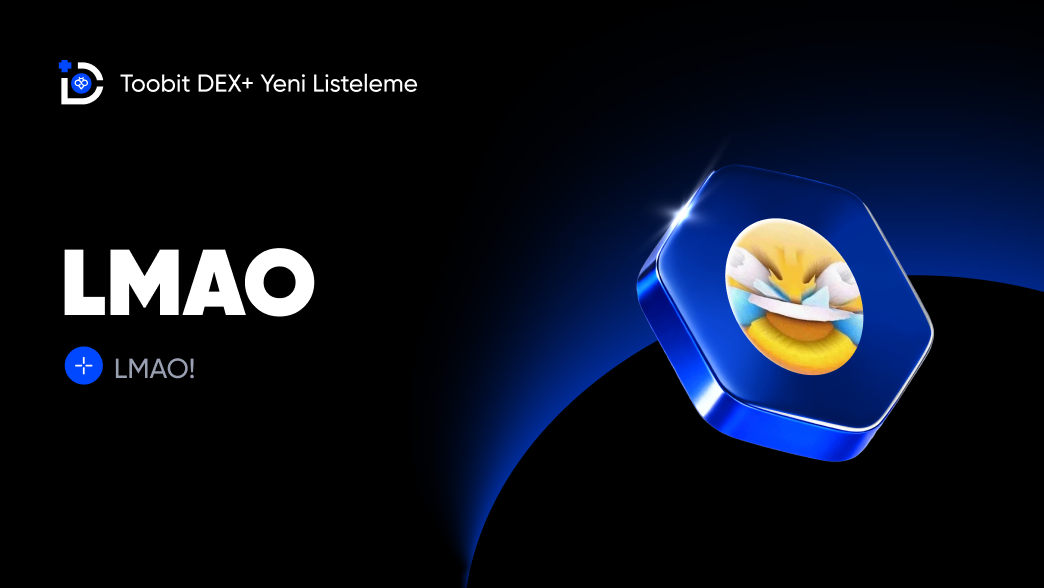 Toobit DEX+ Yeni Listeleme

LMAO

LMAO!